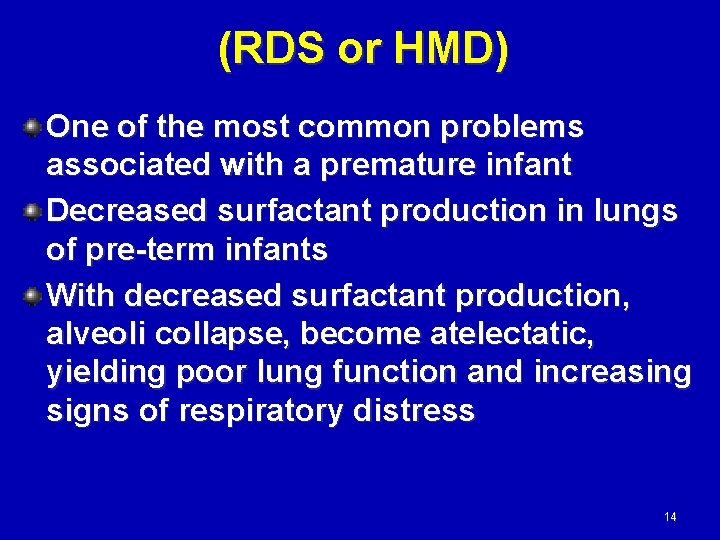 (RDS or HMD)

One of the most common problems associated with a premature infant

Decreased surfactant production in lungs of pre-term infants

With decreased surfactant production, alveoli collapse, become atelectatic, yielding poor lung function and increasing signs of respiratory distress

14